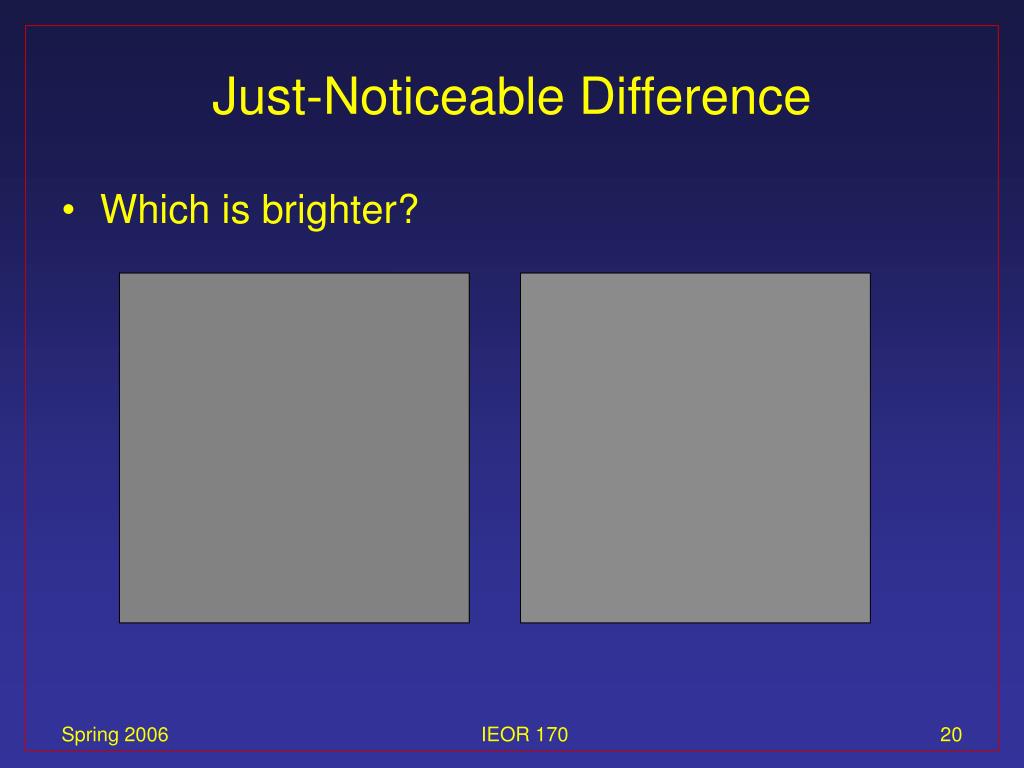 Just-Noticeable Difference

• Which is brighter?

Spring 2006

IEOR 170

20